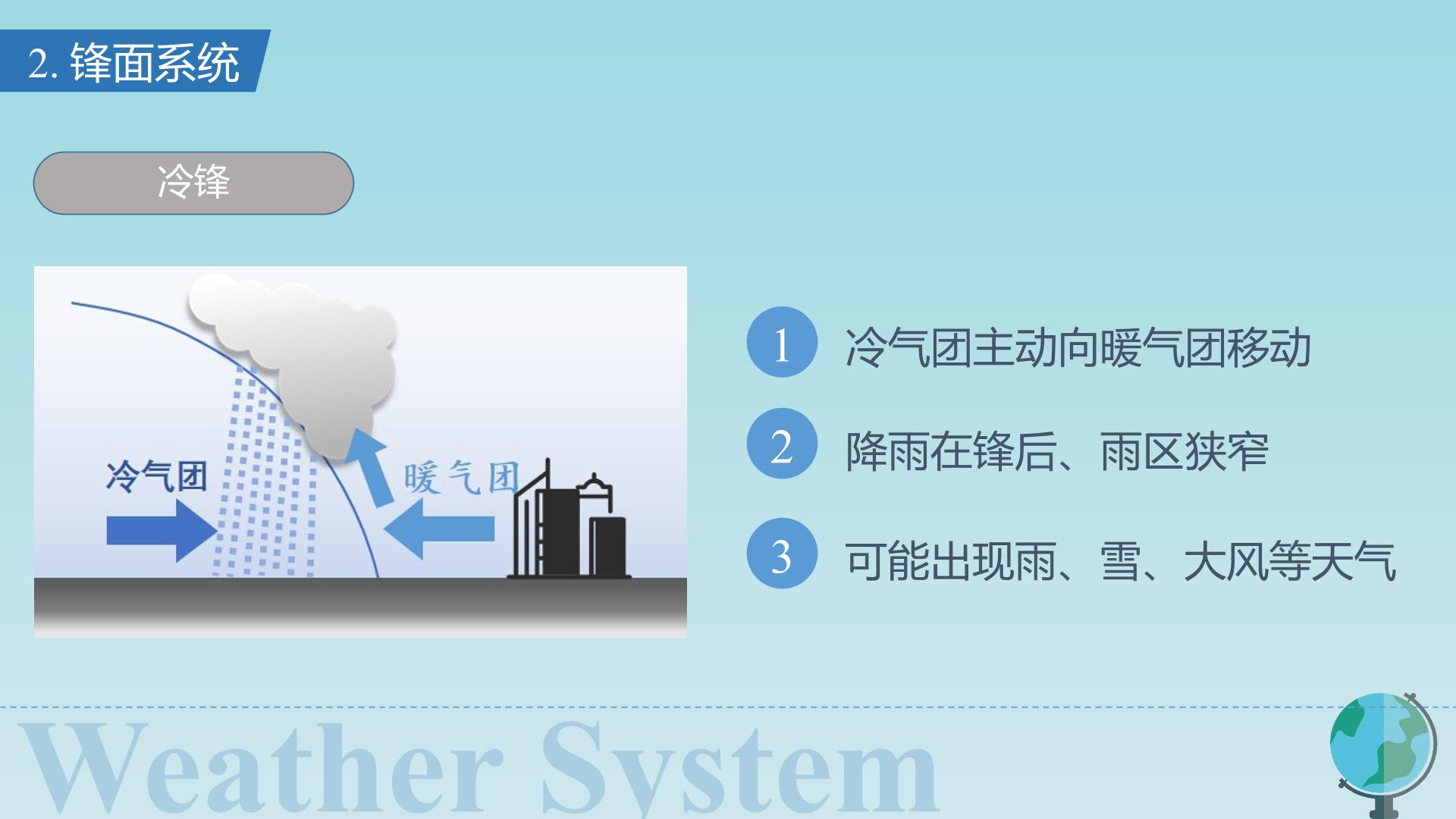 2. 锋面系统

冷锋

冷气团

暖气团

1 冷气团主动向暖气团移动

2 降雨在锋后、雨区狭窄

3 可能出现雨、雪、大风等天气

Weather System